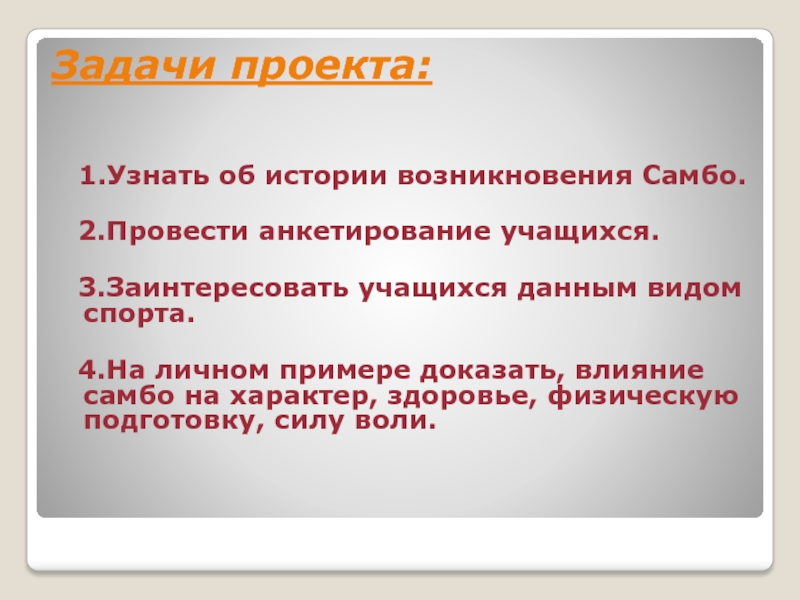 Задачи проекта:

1.Узнать об истории возникновения Самбо.

2.Провести анкетирование учащихся.

3.Заинтересовать учащихся данным видом спорта.

4.На личном примере доказать, влияние самбо на характер, здоровье, физическую подготовку, силу воли.